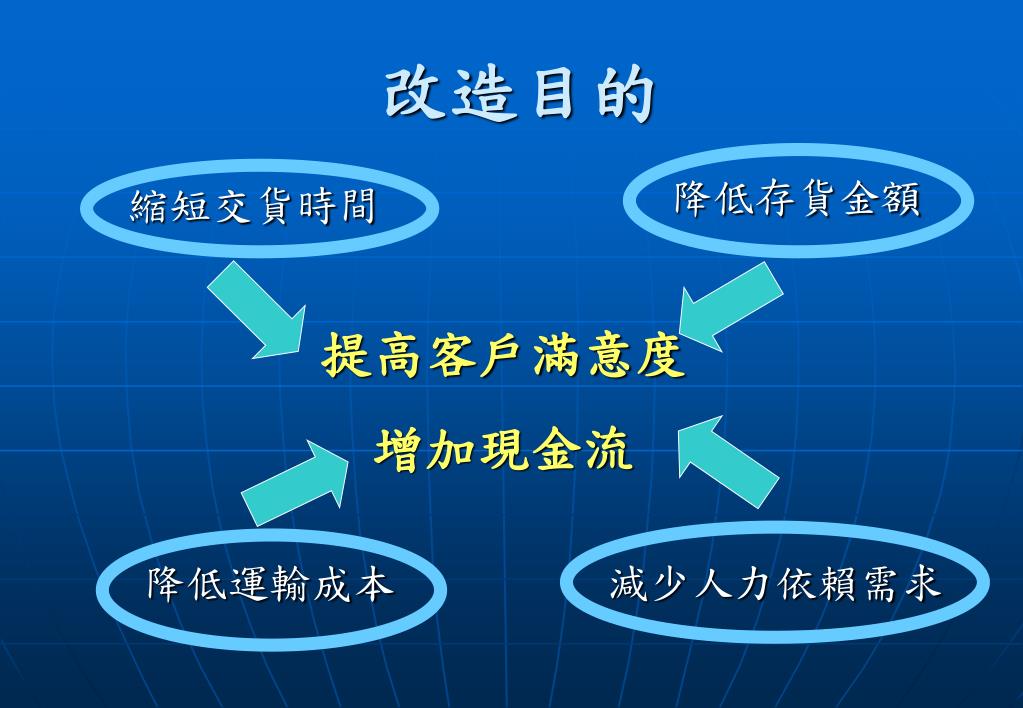 改造目的

縮短交貨時間

降低存貨金額

提高客戶滿意度

增加現金流

降低運輸成本

減少人力依賴需求